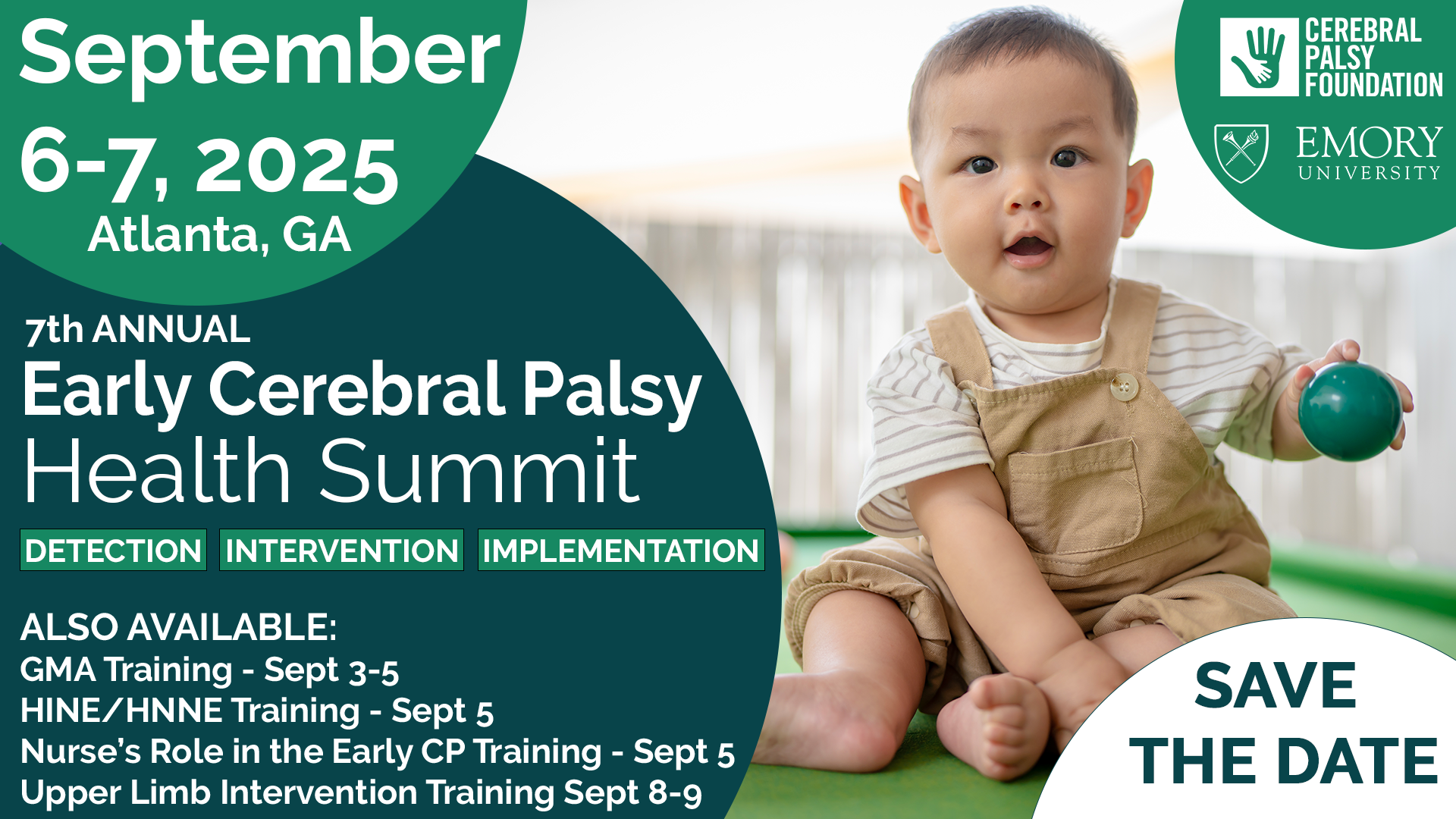 September
6-7, 2025
Atlanta, GA

CEREBRAL PALSY FOUNDATION

EMORY UNIVERSITY

7th ANNUAL
Early Cerebral Palsy Health Summit

DETECTION INTERVENTION IMPLEMENTATION

ALSO AVAILABLE:
GMA Training - Sept 3-5
HINE/HNNE Training - Sept 5
Nurse's Role in the Early CP Training - Sept 5
Upper Limb Intervention Training Sept 8-9

SAVE THE DATE